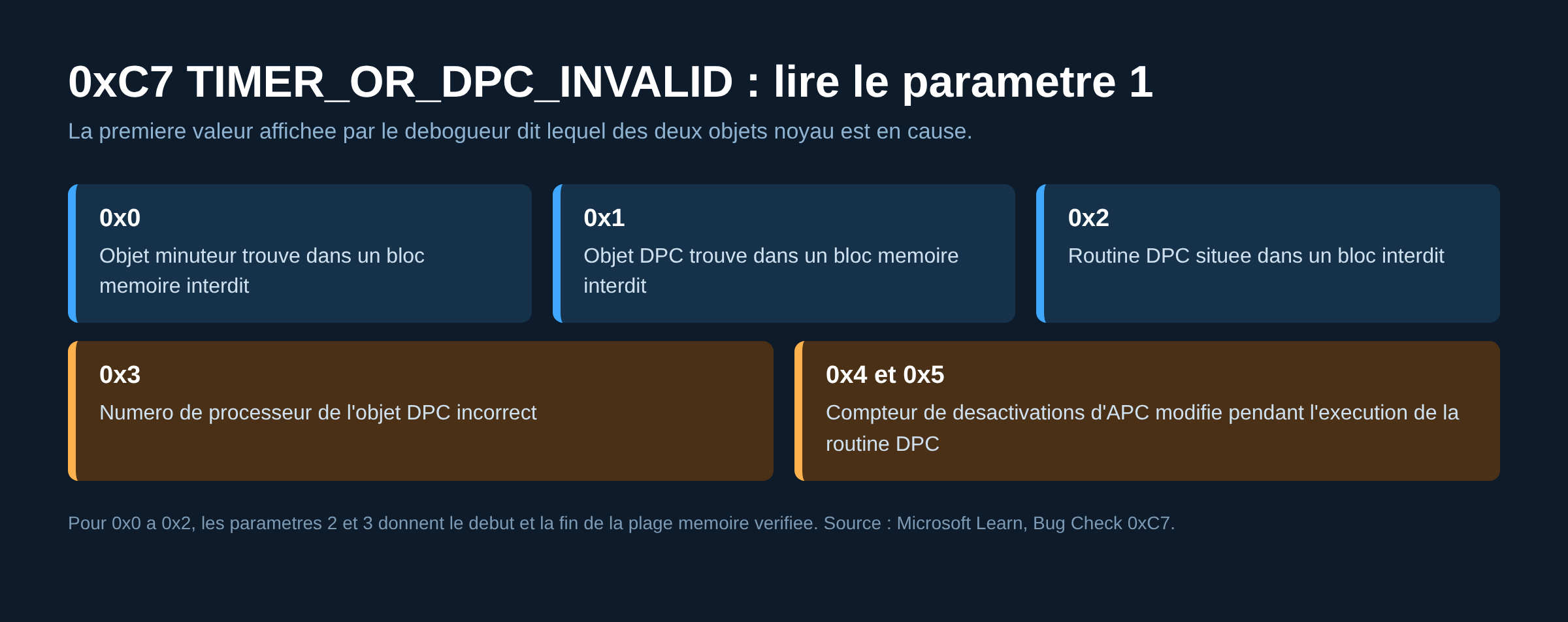 0xC7 TIMER_OR_DPC_INVALID : lire le parametre 1

La premiere valeur affichee par le debogueur dit lequel des deux objets noyau est en cause.

0x0

Objet minuteur trouve dans un bloc memoire interdit

0x1

Objet DPC trouve dans un bloc memoire interdit

0x2

Routine DPC situee dans un bloc interdit

0x3

Numero de processeur de l'objet DPC incorrect

0x4 et 0x5

Compteur de desactivations d'APC modifie pendant l'execution de la routine DPC

Pour 0x0 a 0x2, les parametres 2 et 3 donnent le debut et la fin de la plage memoire verifiee. Source : Microsoft Learn, Bug Check 0xC7.